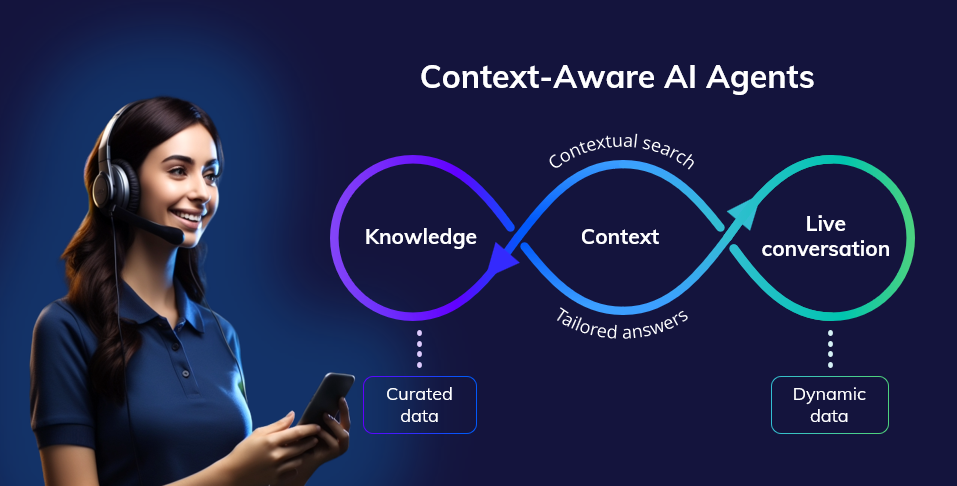 Context-Aware AI Agents

Contextual search

Knowledge

Context

Live conversation

Tailored answers

Curated data

Dynamic data